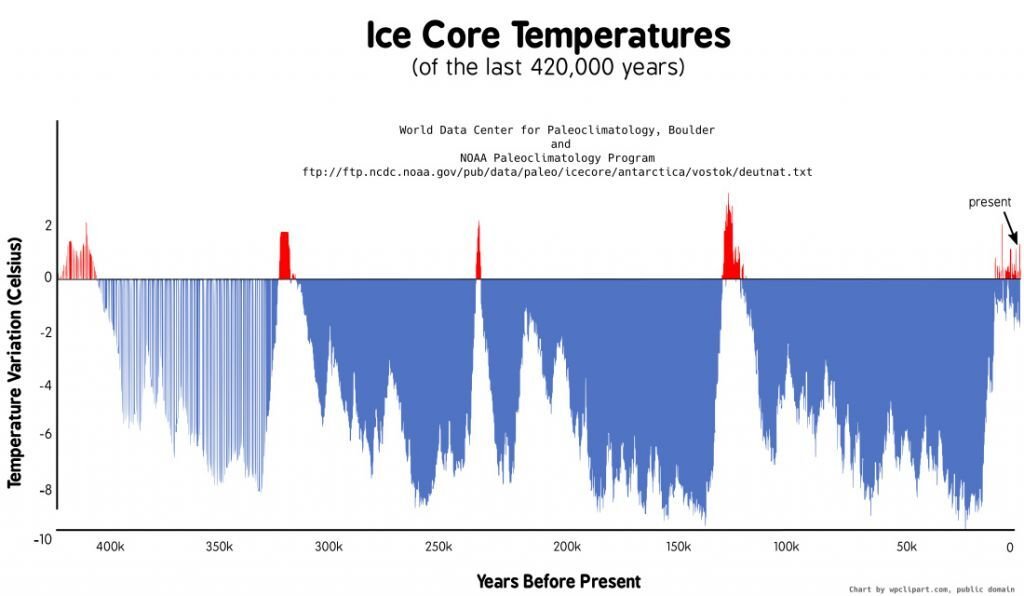 Ice Core Temperatures
(of the last 420,000 years)

World Data Center for Paleoclimatology, Boulder
and
NOAA Paleoclimatology Program
ftp://ftp.ncdc.noaa.gov/pub/data/paleo/icecore/antarctica/vostok/deutnat.txt

present

Temperature Variation (Celsius)

2
0
-2
-4
-6
-8
-10

400k 350k 300k 250k 200k 150k 100k 50k 0

Years Before Present

Chart by wpclipart.com, public domain